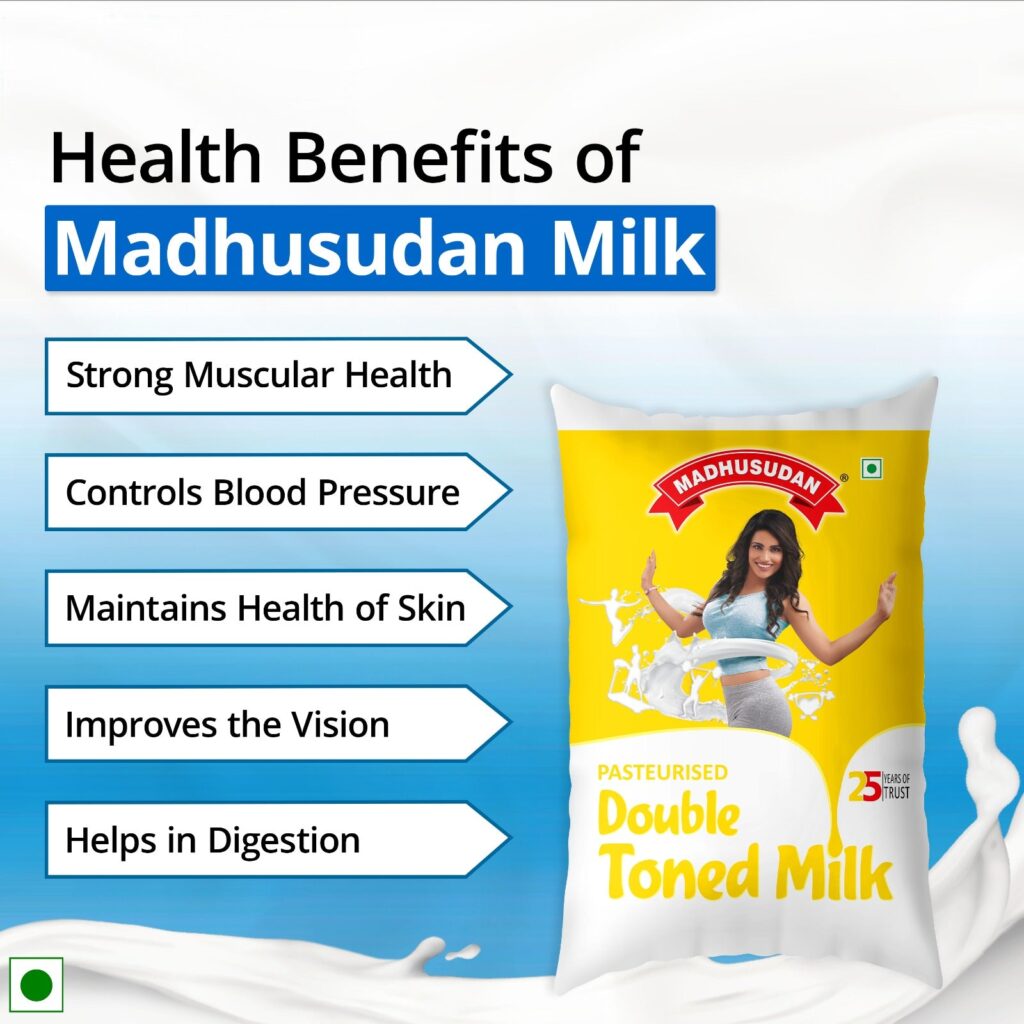 Health Benefits of
Madhusudan Milk

Strong Muscular Health

Controls Blood Pressure

Maintains Health of Skin

Improves the Vision

Helps in Digestion

MADHUSUDAN®

PASTEURISED
Double
Toned Milk

25 YEARS OF TRUST